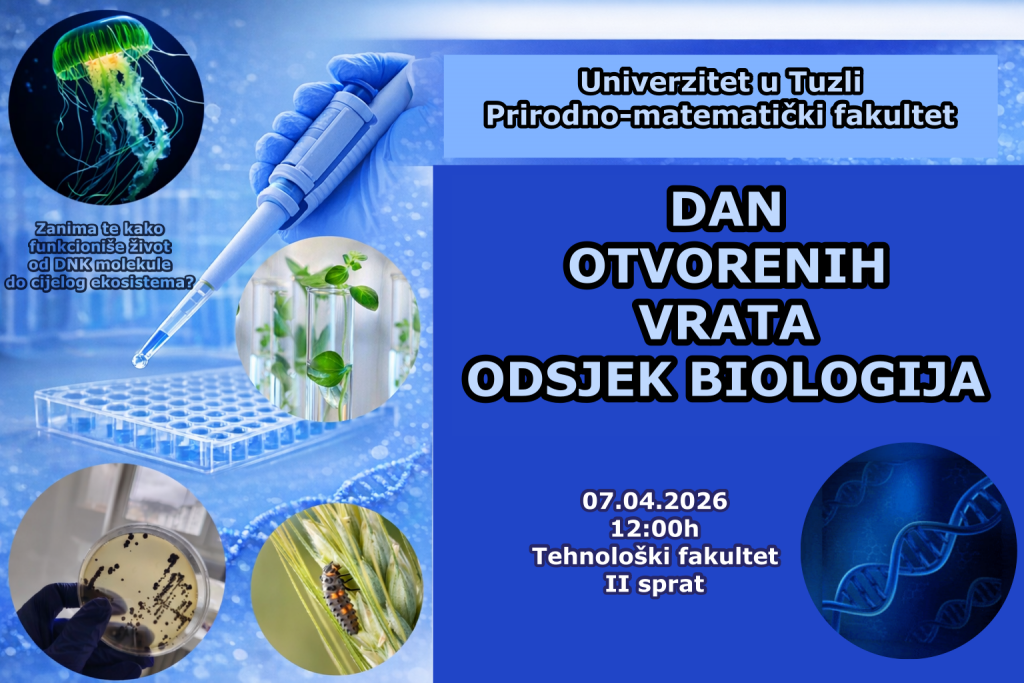 Univerzitet u Tuzli
Prirodno-matematički fakultet

Zanima te kako funkcioniše život od DNK molekule do cijelog ekosistema?

DAN
OTVORENIH
VRATA
ODSJEK BIOLOGIJA

07.04.2026
12:00h
Tehnološki fakultet
II sprat